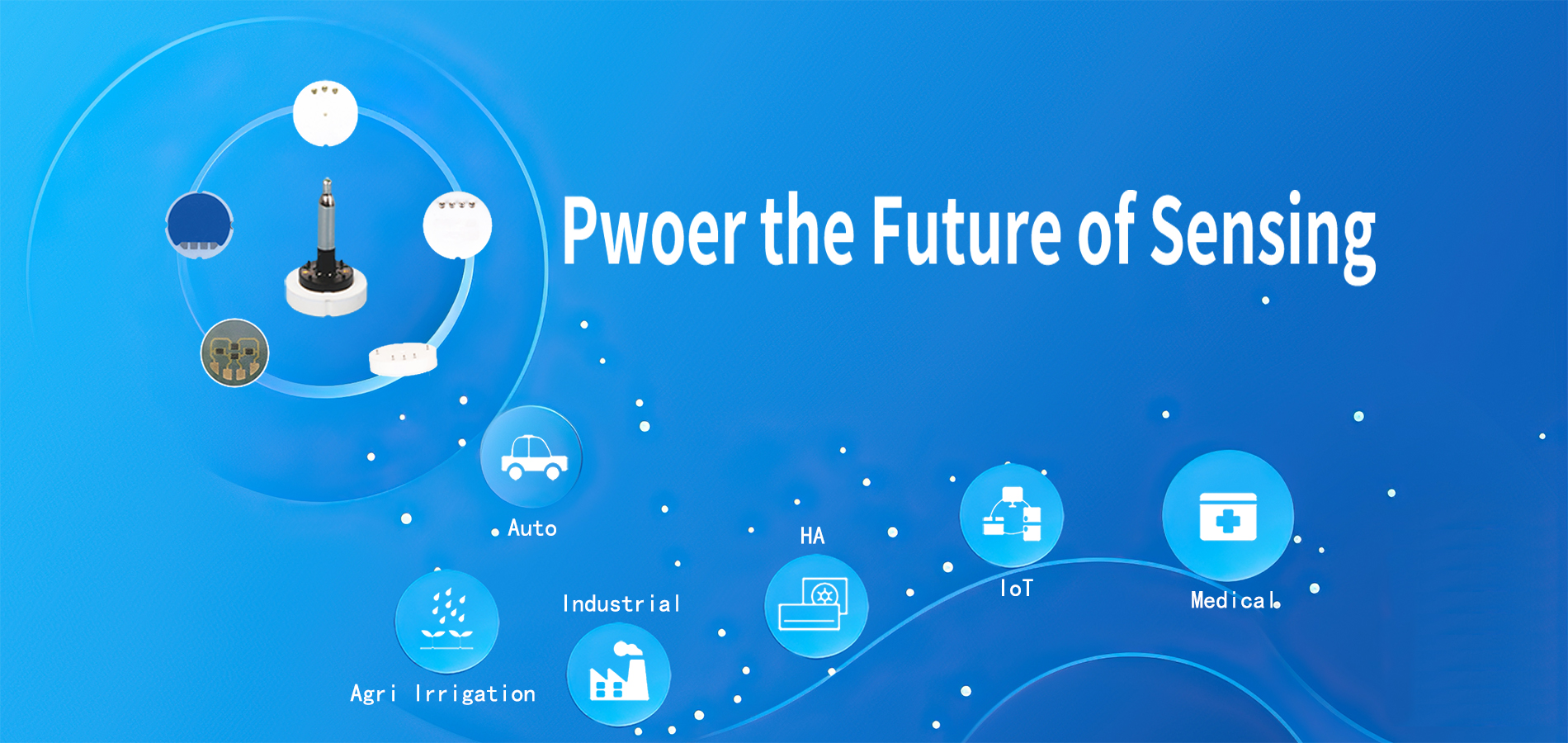 Pwoer the Future of Sensing

Auto

HA

IoT

Medical

Industrial

Agri Irrigation